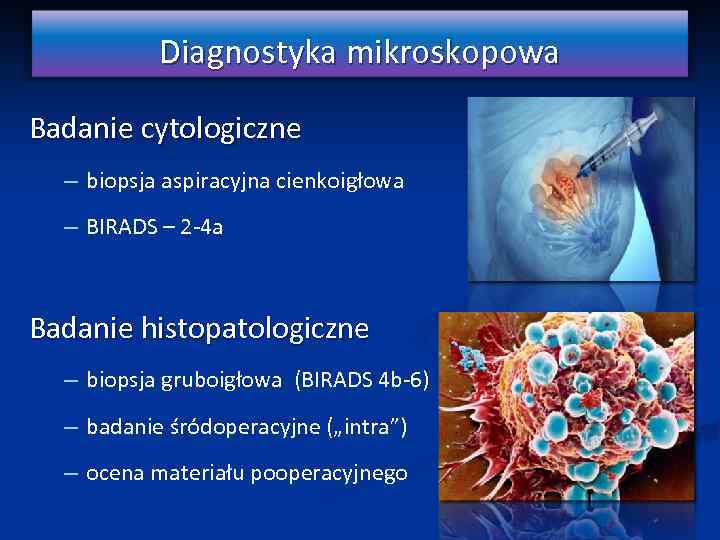 Diagnostyka mikroskopowa

Badanie cytologiczne

– biopsja aspiracyjna cienkoigłowa

– BIRADS – 2-4a

Badanie histopatologiczne

– biopsja gruboigłowa (BIRADS 4b-6)

– badanie śródoperacyjne („intra”)

– ocena materiału pooperacyjnego